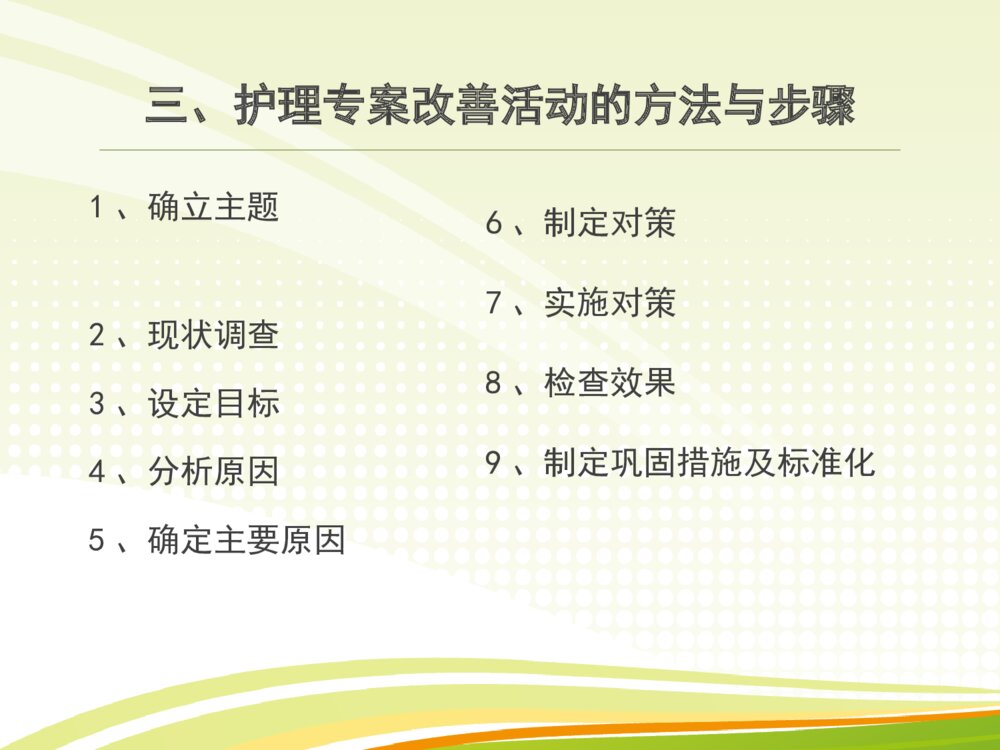 三、护理专案改善活动的方法与步骤

1、确立主题

2、现状调查

3、设定目标

4、分析原因

5、确定主要原因

6、制定对策

7、实施对策

8、检查效果

9、制定巩固措施及标准化